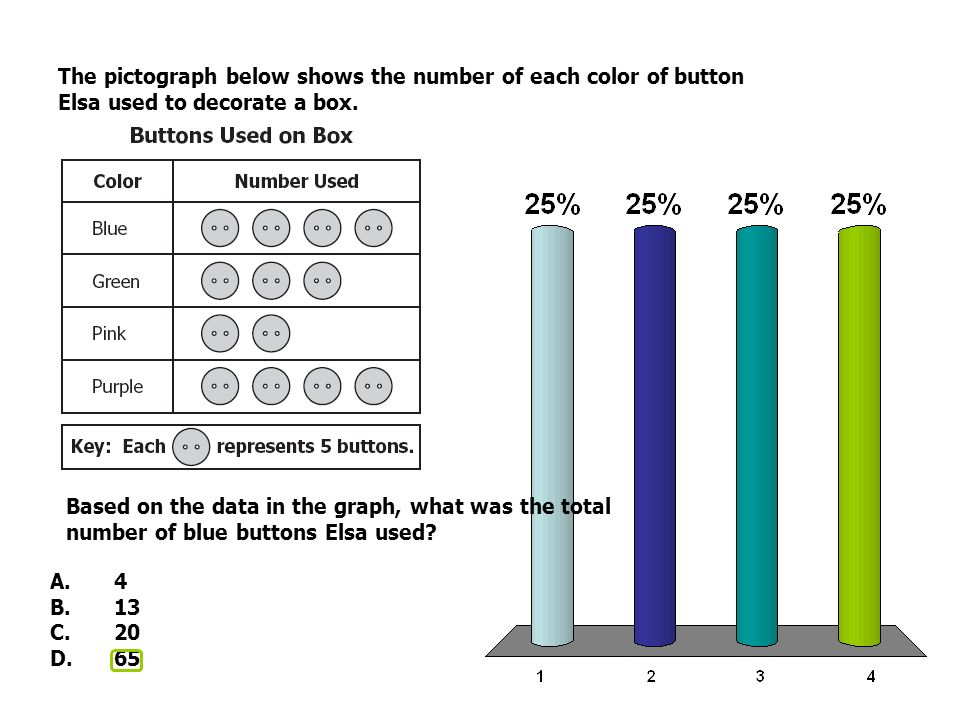 The pictograph below shows the number of each color of button Elsa used to decorate a box.

Buttons Used on Box

| Color | Number Used |
|---|---|
| Blue | |
| Green | |
| Pink | |
| Purple | |

Key: Each represents 5 buttons.

Based on the data in the graph, what was the total number of blue buttons Elsa used?

A. 4
B. 13
C. 20
D. 65

25% 25% 25% 25%

1 2 3 4